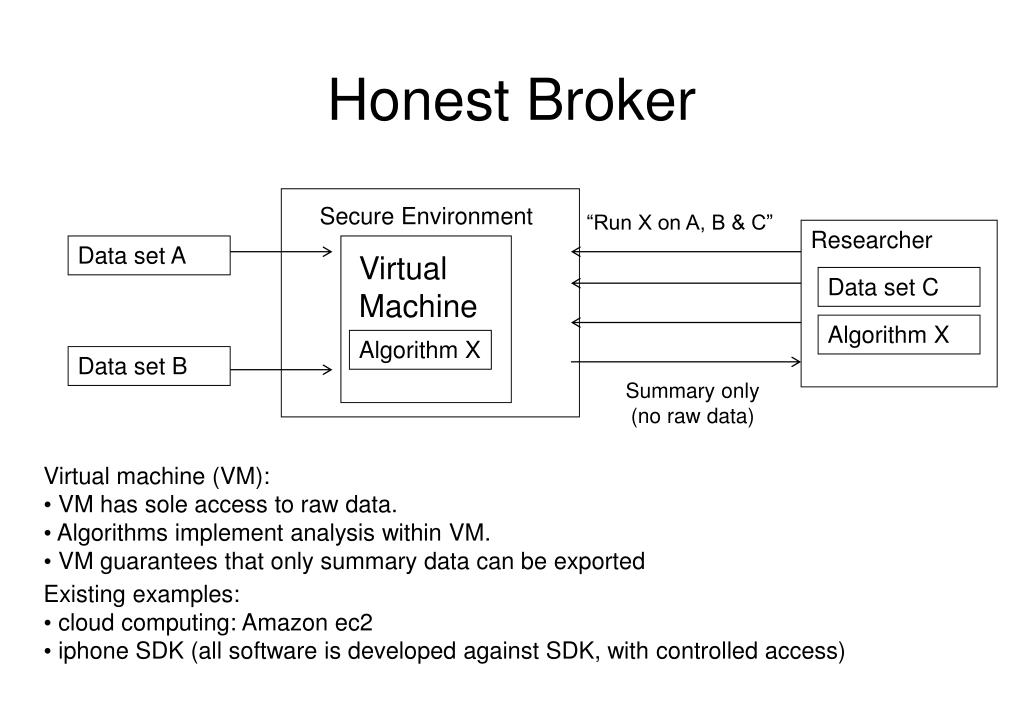 Honest Broker

Data set A

Data set B

Secure Environment

Virtual Machine

Algorithm X

“Run X on A, B & C”

Summary only (no raw data)

Researcher

Data set C

Algorithm X

Virtual machine (VM):
• VM has sole access to raw data.
• Algorithms implement analysis within VM.
• VM guarantees that only summary data can be exported

Existing examples:
• cloud computing: Amazon ec2
• iphone SDK (all software is developed against SDK, with controlled access)